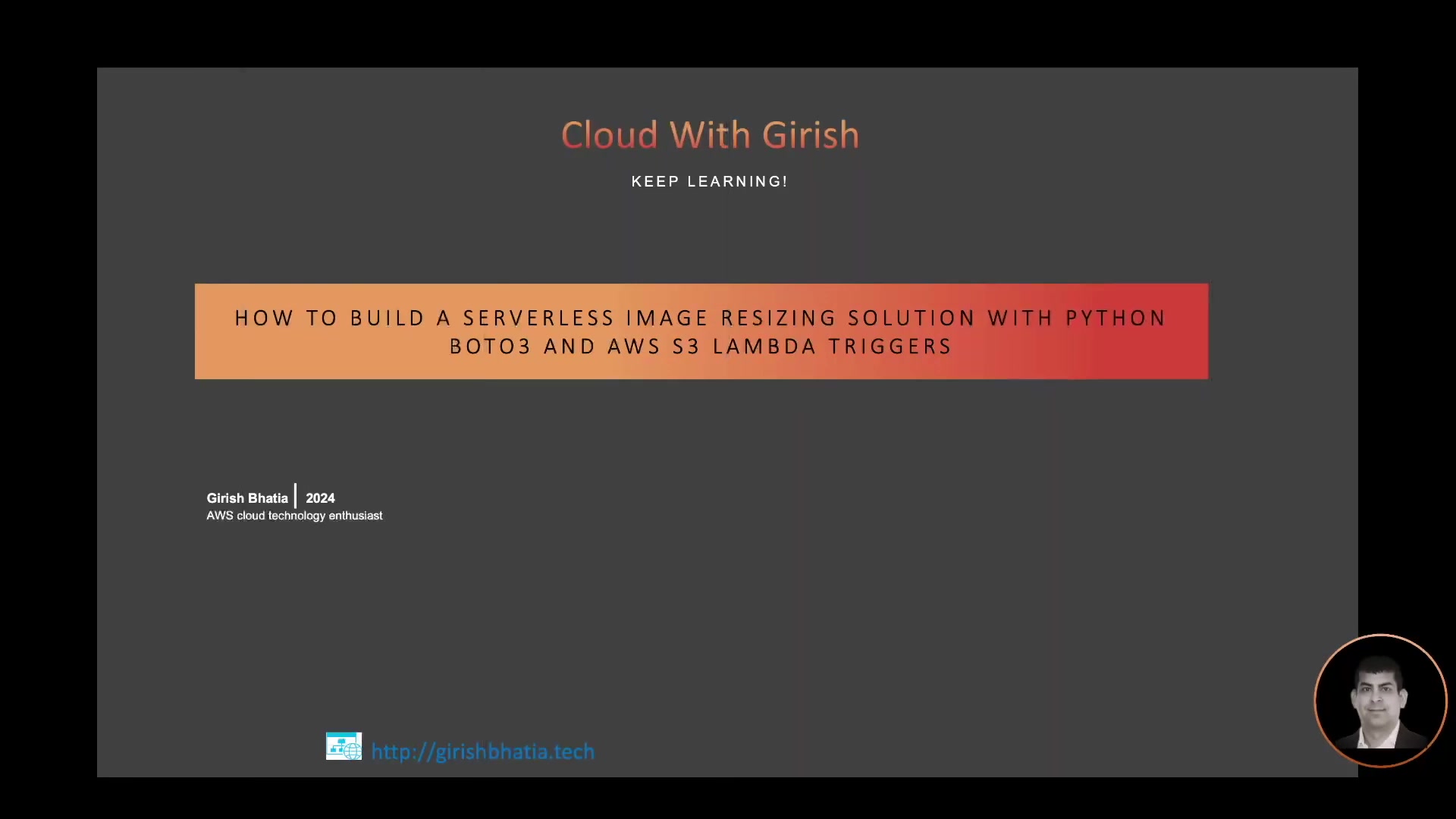 Cloud With Girish

KEEP LEARNING!

HOW TO BUILD A SERVERLESS IMAGE RESIZING SOLUTION WITH PYTHON BOTO3 AND AWS S3 LAMBDA TRIGGERS

Girish Bhatia | 2024
AWS cloud technology enthusiast

http://girishbhatia.tech